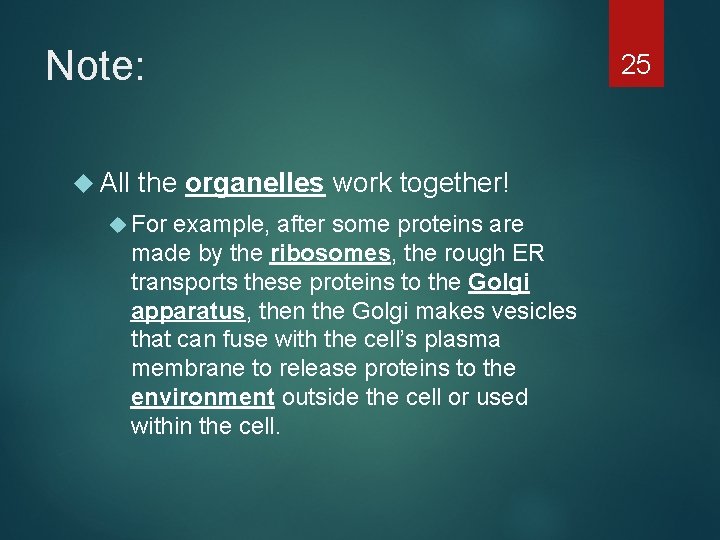 Note:

25

All the organelles work together!

For example, after some proteins are made by the ribosomes, the rough ER transports these proteins to the Golgi apparatus, then the Golgi makes vesicles that can fuse with the cell's plasma membrane to release proteins to the environment outside the cell or used within the cell.